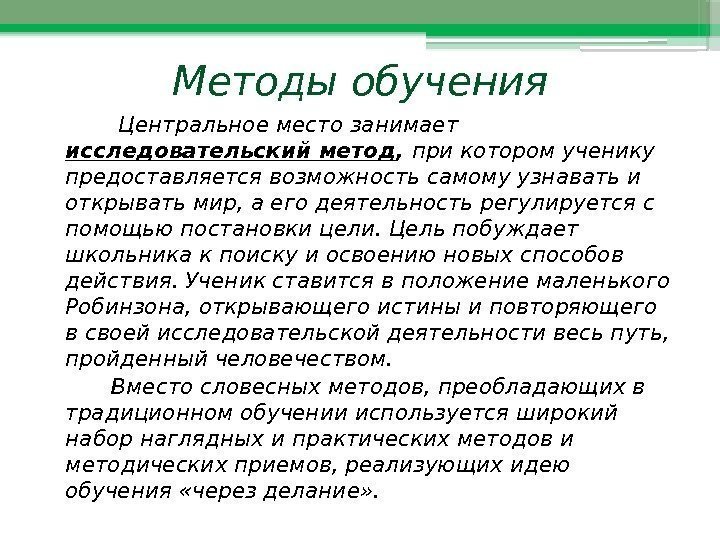 Методы обучения

Центральное место занимает исследовательский метод, при котором ученику предоставляется возможность самому узнавать и открывать мир, а его деятельность регулируется с помощью постановки цели. Цель побуждает школьника к поиску и освоению новых способов действия. Ученик ставится в положение маленького Робинзона, открывающего истины и повторяющего в своей исследовательской деятельности весь путь, пройденный человечеством.

Вместо словесных методов, преобладающих в традиционном обучении используется широкий набор наглядных и практических методов и методических приемов, реализующих идею обучения «через делание».